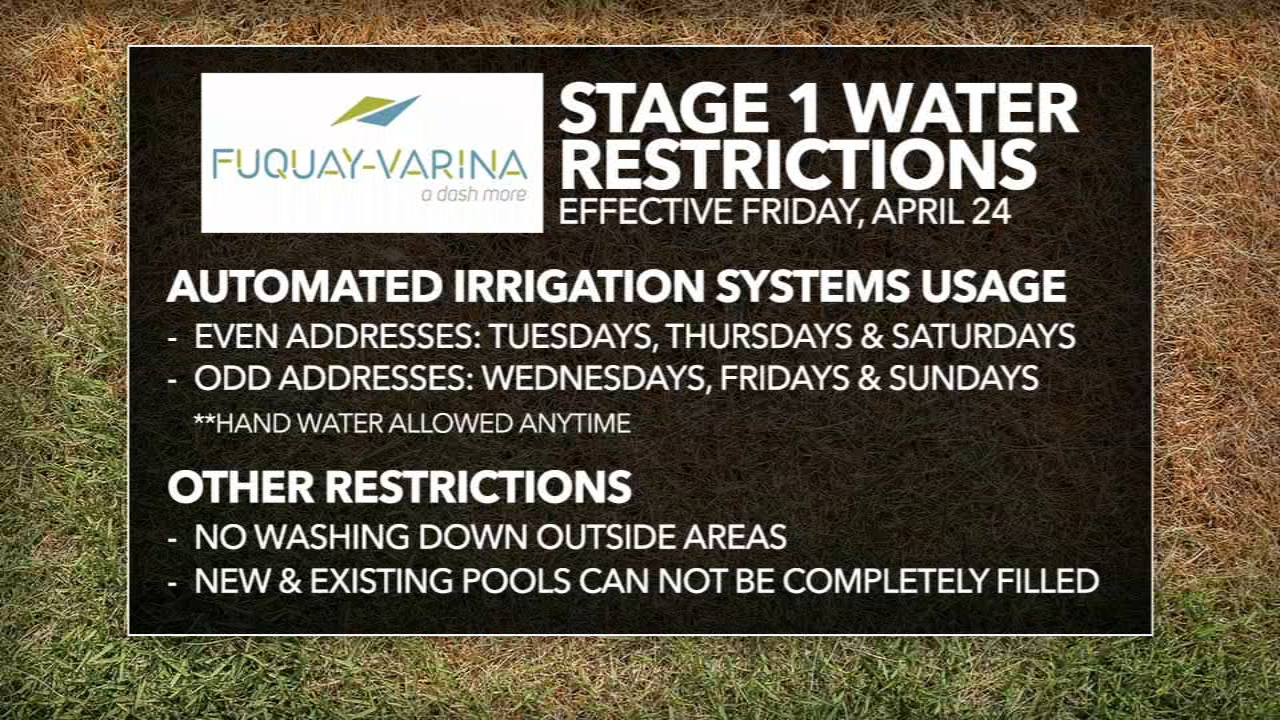 FUQUAY-VARINA
a dash more

STAGE 1 WATER RESTRICTIONS
EFFECTIVE FRIDAY, APRIL 24

AUTOMATED IRRIGATION SYSTEMS USAGE
- EVEN ADDRESSES: TUESDAYS, THURSDAYS & SATURDAYS
- ODD ADDRESSES: WEDNESDAYS, FRIDAYS & SUNDAYS
**HAND WATER ALLOWED ANYTIME

OTHER RESTRICTIONS
- NO WASHING DOWN OUTSIDE AREAS
- NEW & EXISTING POOLS CAN NOT BE COMPLETELY FILLED